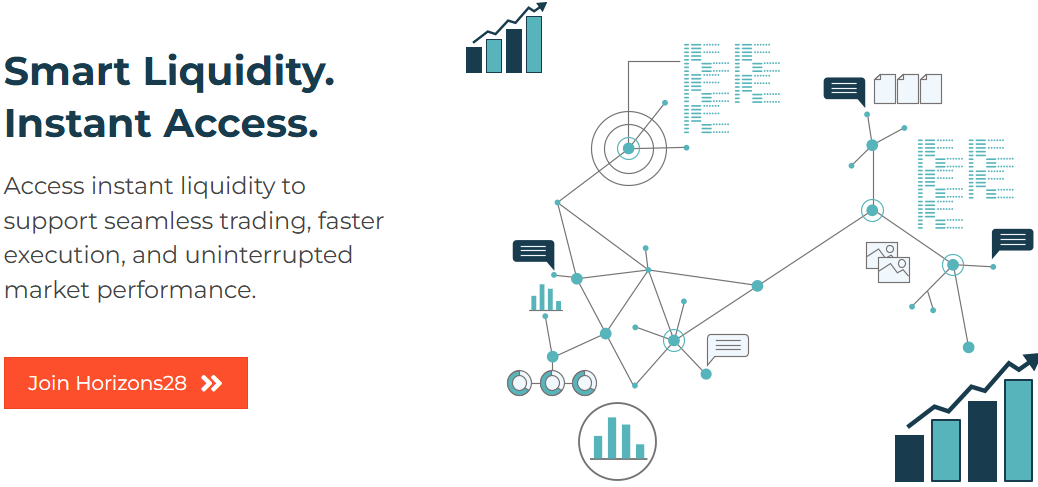 Smart Liquidity.
Instant Access.

Access instant liquidity to support seamless trading, faster execution, and uninterrupted market performance.

Join Horizons28